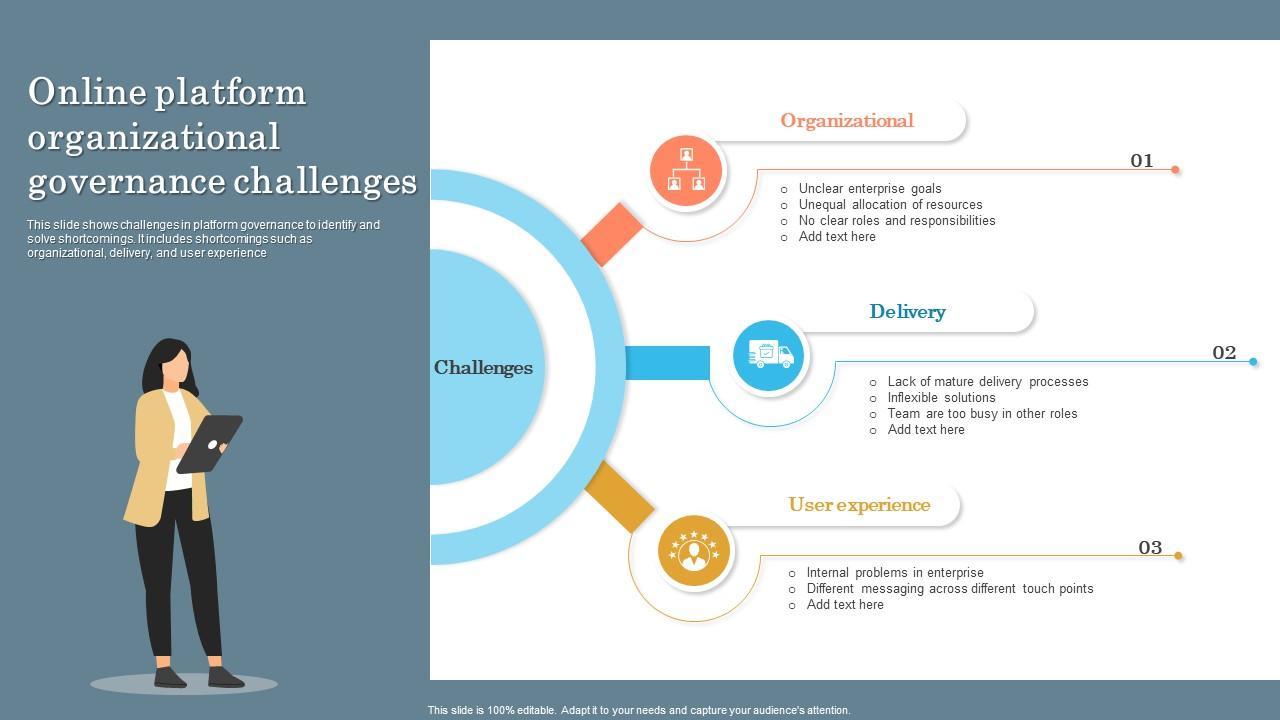 Online platform organizational governance challenges

This slide shows challenges in platform governance to identify and solve shortcomings. It includes shortcomings such as organizational, delivery, and user experience

Challenges

Organizational

01

- Unclear enterprise goals
- Unequal allocation of resources
- No clear roles and responsibilities
- Add text here

Delivery

02

- Lack of mature delivery processes
- Inflexible solutions
- Team are too busy in other roles
- Add text here

User experience

03

- Internal problems in enterprise
- Different messaging across different touch points
- Add text here

This slide is 100% editable. Adapt it to your needs and capture your audience's attention.